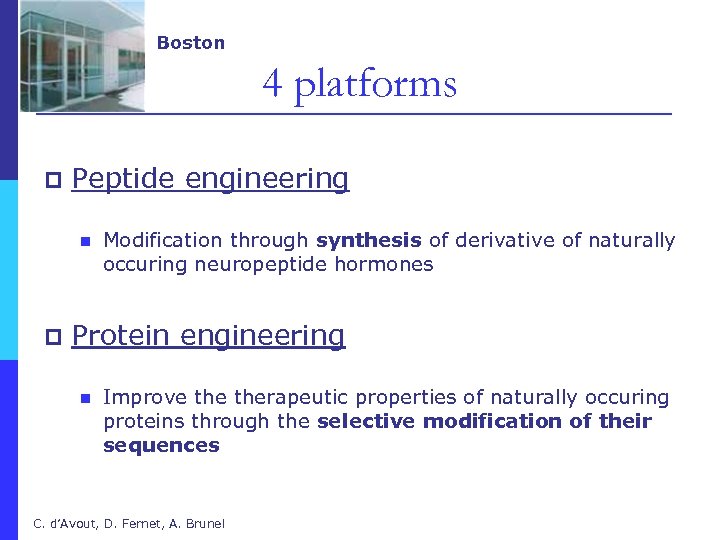 Boston

4 platforms

Peptide engineering

Modification through synthesis of derivative of naturally occuring neuropeptide hormones

Protein engineering

Improve the therapeutic properties of naturally occuring proteins through the selective modification of their sequences

C. d'Avout, D. Fernet, A. Brunel